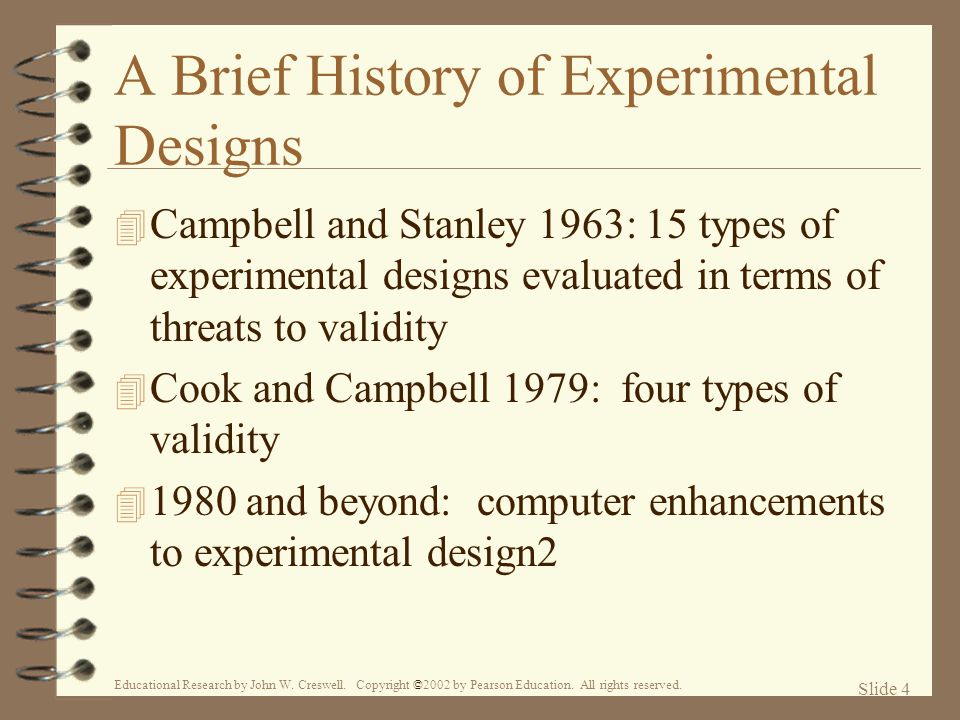 A Brief History of Experimental Designs

Campbell and Stanley 1963: 15 types of experimental designs evaluated in terms of threats to validity

Cook and Campbell 1979: four types of validity

1980 and beyond: computer enhancements to experimental design2

Educational Research by John W. Creswell. Copyright ©2002 by Pearson Education. All rights reserved.

Slide 4